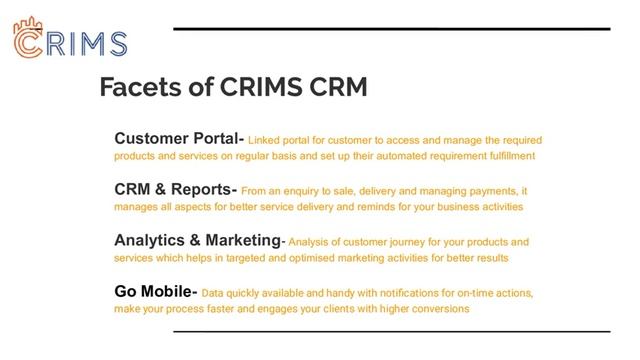 CRIMS

Facets of CRIMS CRM

Customer Portal- Linked portal for customer to access and manage the required products and services on regular basis and set up their automated requirement fulfillment

CRM & Reports- From an enquiry to sale, delivery and managing payments, it manages all aspects for better service delivery and reminds for your business activities

Analytics & Marketing- Analysis of customer journey for your products and services which helps in targeted and optimised marketing activities for better results

Go Mobile- Data quickly available and handy with notifications for on-time actions, make your process faster and engages your clients with higher conversions